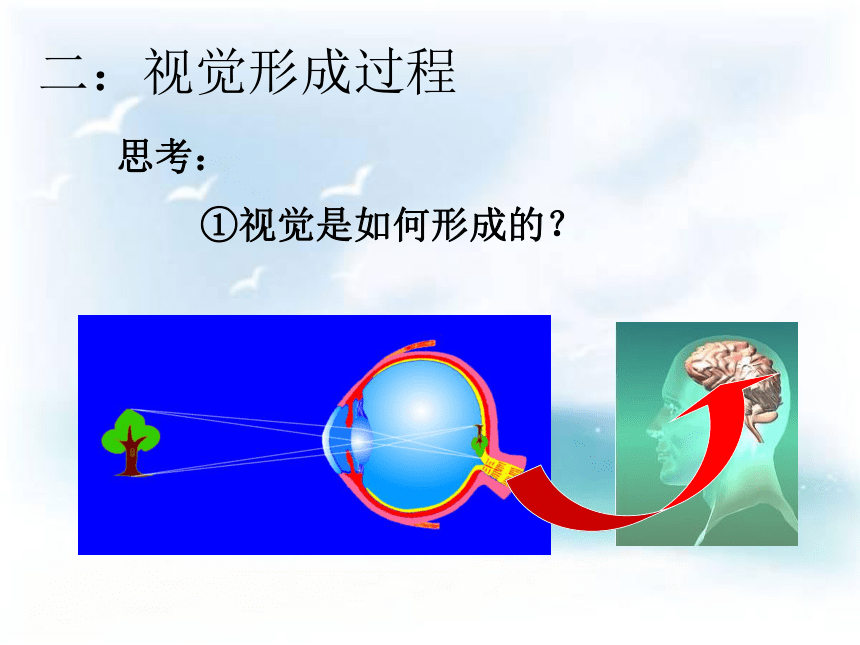 二：视觉形成过程

思考：

①视觉是如何形成的？